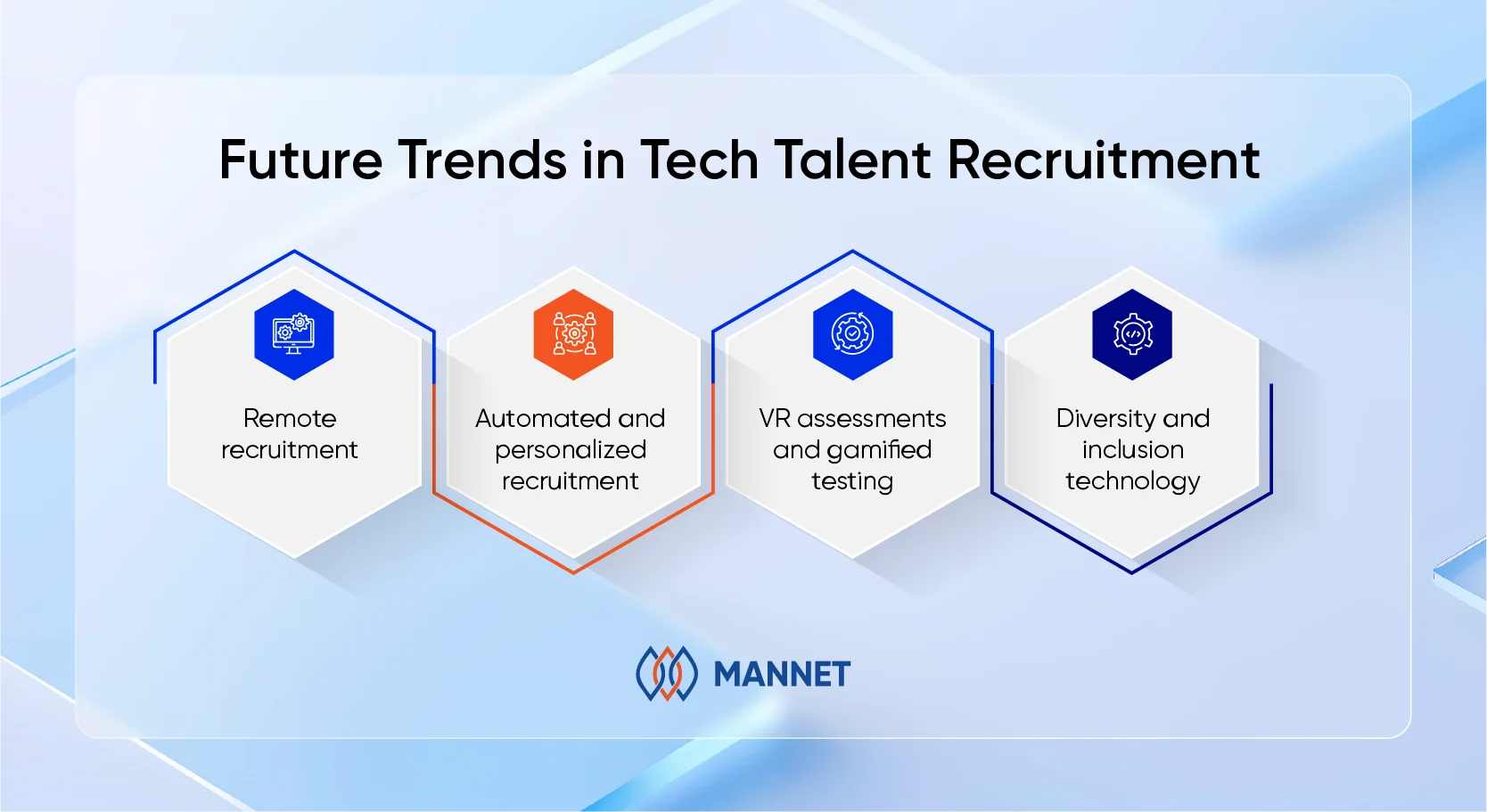 Future Trends in Tech Talent Recruitment

Remote recruitment

Automated and personalized recruitment

VR assessments and gamified testing

Diversity and inclusion technology

MANNET